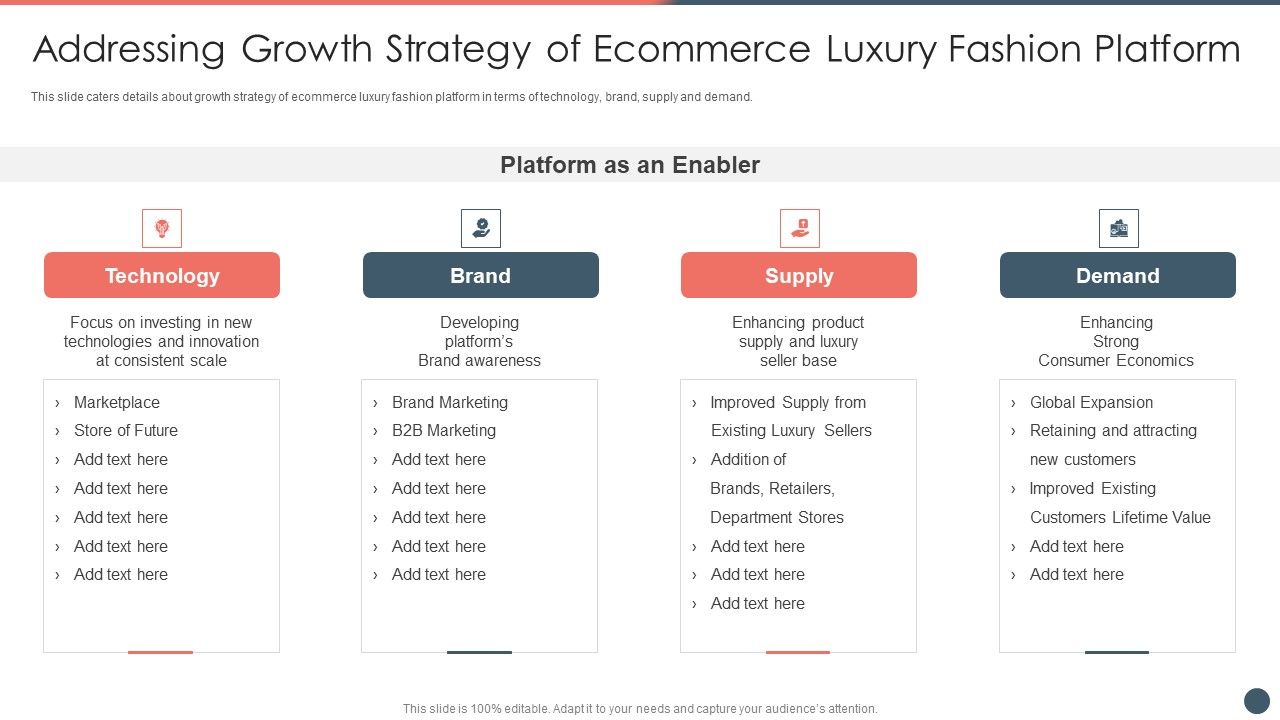 Addressing Growth Strategy of Ecommerce Luxury Fashion Platform

This slide caters details about growth strategy of ecommerce luxury fashion platform in terms of technology, brand, supply and demand.

Platform as an Enabler

Technology

Focus on investing in new technologies and innovation at consistent scale

› Marketplace
› Store of Future
› Add text here
› Add text here
› Add text here
› Add text here
› Add text here

Brand

Developing platform's Brand awareness

› Brand Marketing
› B2B Marketing
› Add text here
› Add text here
› Add text here
› Add text here
› Add text here

Supply

Enhancing product supply and luxury seller base

› Improved Supply from Existing Luxury Sellers
› Addition of Brands, Retailers, Department Stores
› Add text here
› Add text here
› Add text here

Demand

Enhancing Strong Consumer Economics

› Global Expansion
› Retaining and attracting new customers
› Improved Existing Customers Lifetime Value
› Add text here
› Add text here

This slide is 100% editable. Adapt it to your needs and capture your audience's attention.